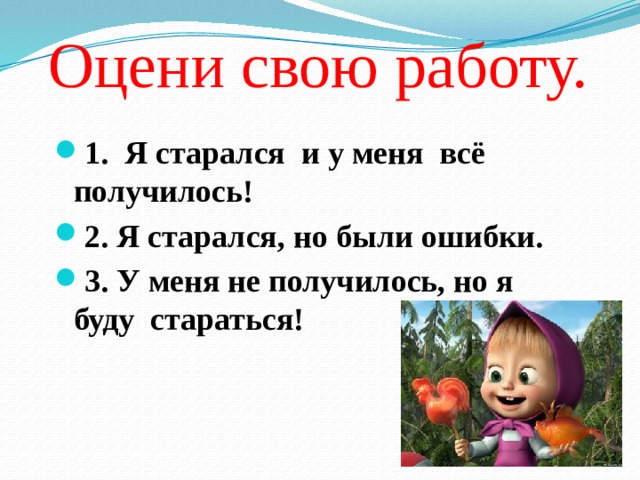 Оцени свою работу.

1. Я старался и у меня всё получилось!

2. Я старался, но были ошибки.

3. У меня не получилось, но я буду стараться!